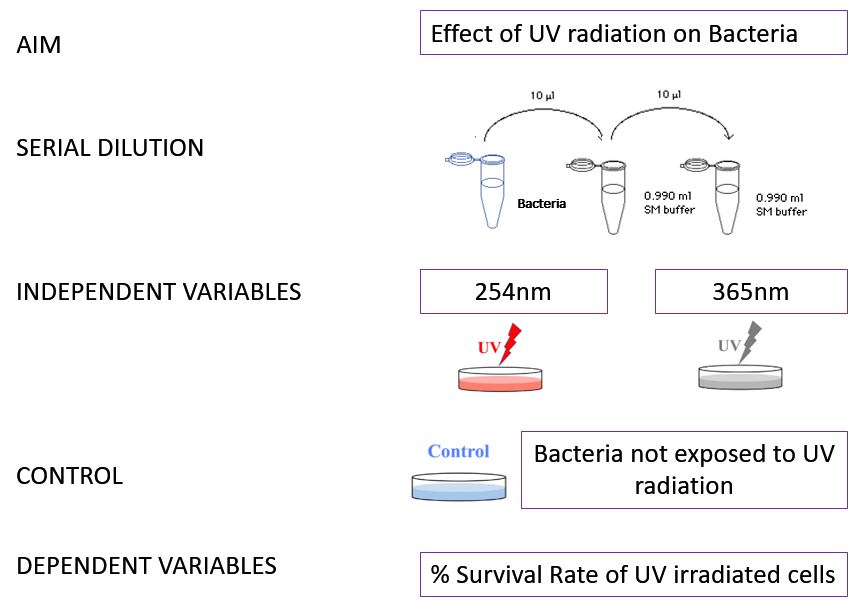 AIM

Effect of UV radiation on Bacteria

SERIAL DILUTION

10 µl

10 µl

Bacteria

0.990 ml SM buffer

0.990 ml SM buffer

INDEPENDENT VARIABLES

254nm

365nm

UV

UV

CONTROL

Control

Bacteria not exposed to UV radiation

DEPENDENT VARIABLES

% Survival Rate of UV irradiated cells